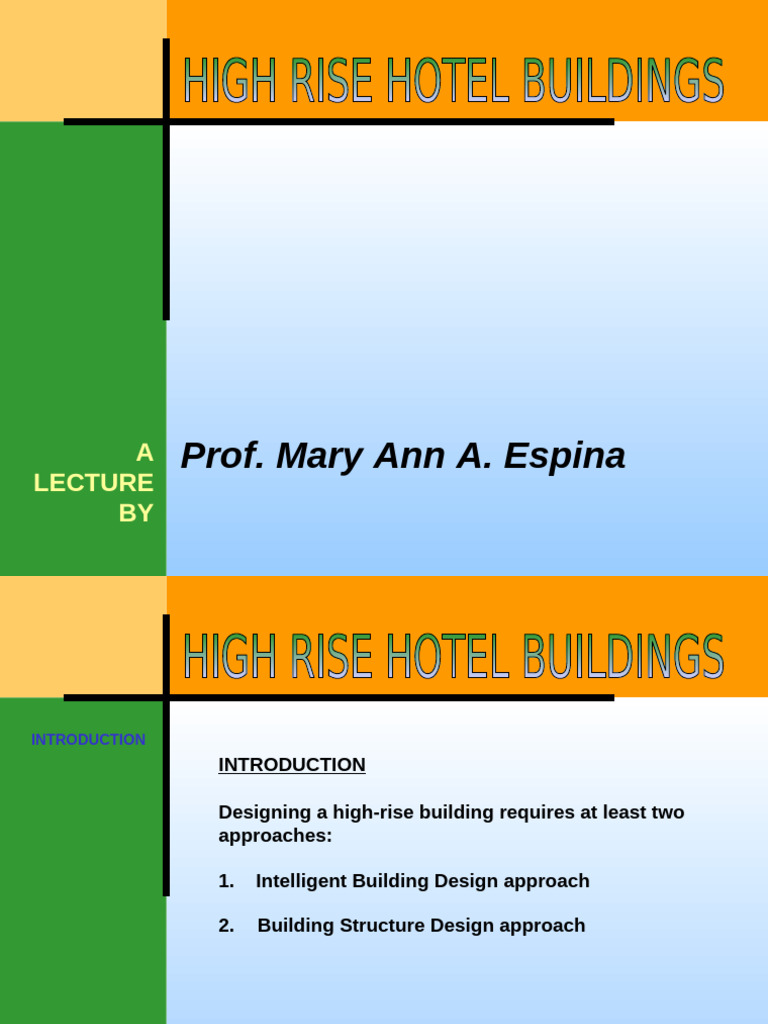 HIGH RISE HOTEL BUILDINGS

A LECTURE BY

Prof. Mary Ann A. Espina

HIGH RISE HOTEL BUILDINGS

INTRODUCTION

INTRODUCTION

Designing a high-rise building requires at least two approaches:

1. Intelligent Building Design approach

2. Building Structure Design approach